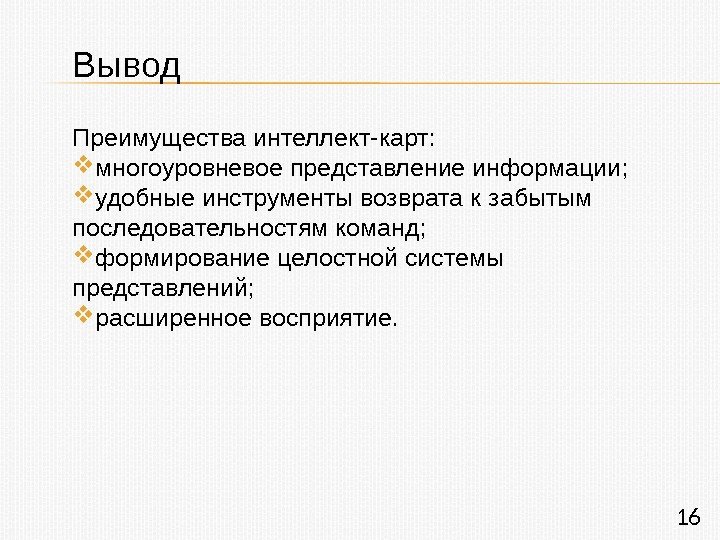 Вывод

Преимущества интеллект-карт:
❖многоуровневое представление информации;
❖удобные инструменты возврата к забытым последовательностям команд;
❖формирование целостной системы представлений;
❖расширенное восприятие.

16